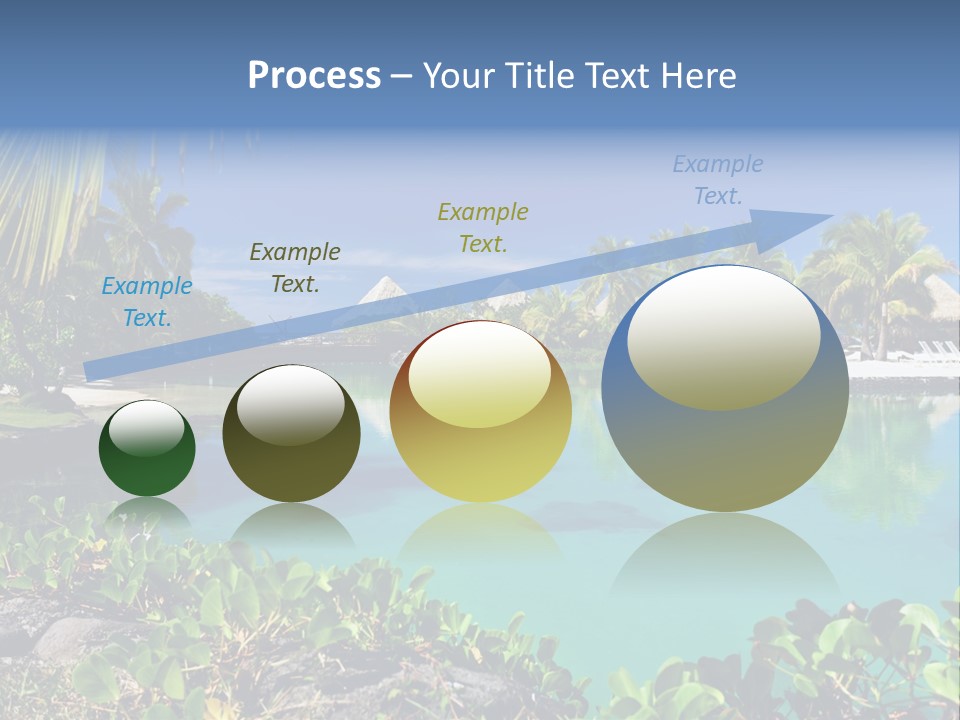 Process – Your Title Text Here

Example Text.

Example Text.

Example Text.

Example Text.